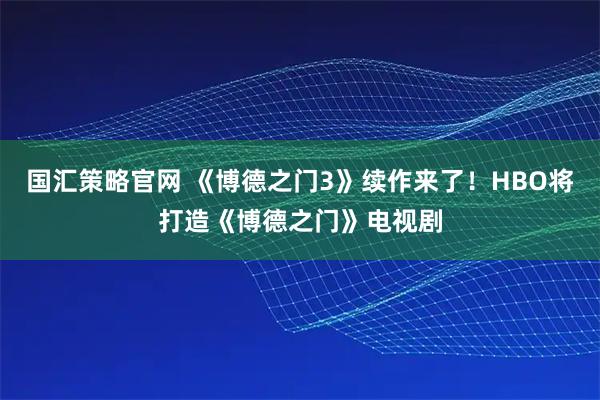 国汇策略官网 《博德之门3》续作来了！HBO将打造《博德之门》电视剧